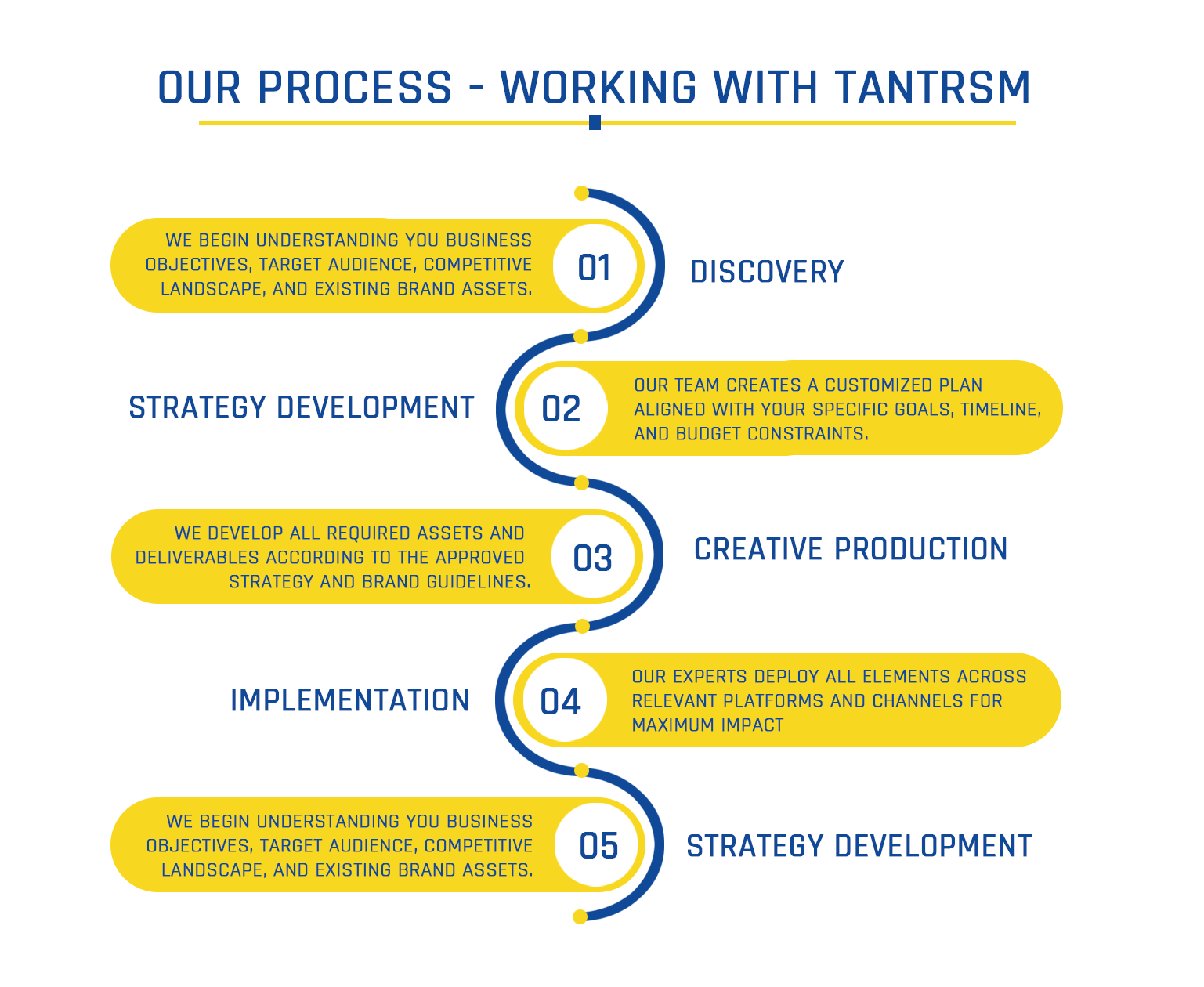 OUR PROCESS - WORKING WITH TANTRSM

WE BEGIN UNDERSTANDING YOU BUSINESS OBJECTIVES, TARGET AUDIENCE, COMPETITIVE LANDSCAPE, AND EXISTING BRAND ASSETS.

01

DISCOVERY

STRATEGY DEVELOPMENT

02

OUR TEAM CREATES A CUSTOMIZED PLAN ALIGNED WITH YOUR SPECIFIC GOALS, TIMELINE, AND BUDGET CONSTRAINTS.

WE DEVELOP ALL REQUIRED ASSETS AND DELIVERABLES ACCORDING TO THE APPROVED STRATEGY AND BRAND GUIDELINES.

03

CREATIVE PRODUCTION

IMPLEMENTATION

04

OUR EXPERTS DEPLOY ALL ELEMENTS ACROSS RELEVANT PLATFORMS AND CHANNELS FOR MAXIMUM IMPACT

WE BEGIN UNDERSTANDING YOU BUSINESS OBJECTIVES, TARGET AUDIENCE, COMPETITIVE LANDSCAPE, AND EXISTING BRAND ASSETS.

05

STRATEGY DEVELOPMENT